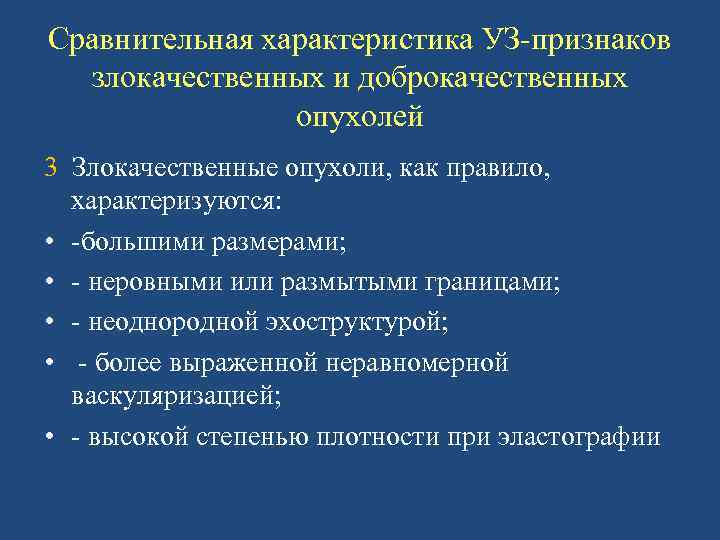 Сравнительная характеристика УЗ-признаков злокачественных и доброкачественных опухолей

3 Злокачественные опухоли, как правило, характеризуются:

• -большими размерами;

• - неровными или размытыми границами;

• - неоднородной эхоструктурой;

• - более выраженной неравномерной васкуляризацией;

• - высокой степенью плотности при эластографии